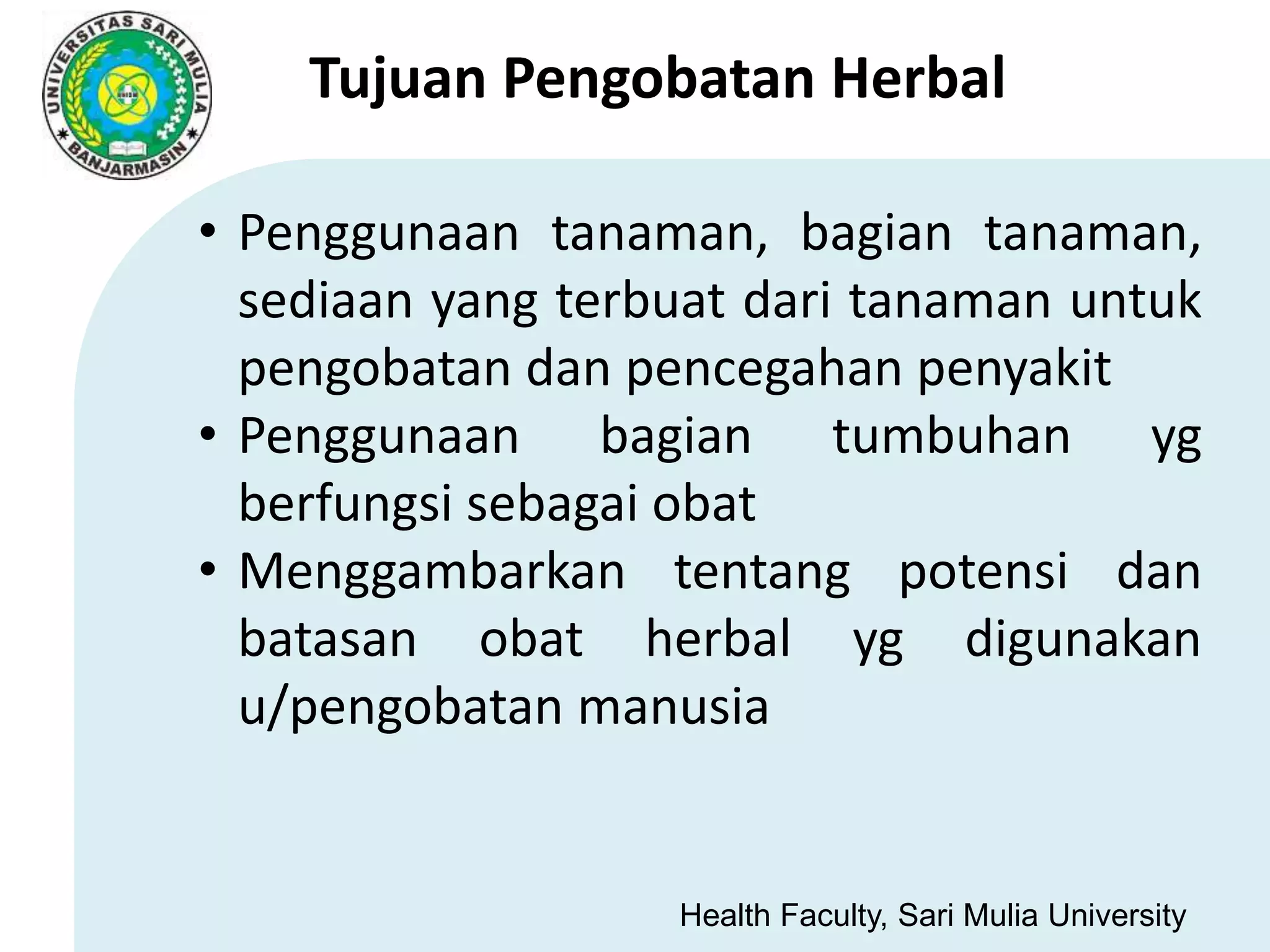 UNIVERSITAS SARI MULIA
BANJARMASIN

Tujuan Pengobatan Herbal

• Penggunaan tanaman, bagian tanaman, sediaan yang terbuat dari tanaman untuk pengobatan dan pencegahan penyakit
• Penggunaan bagian tumbuhan yg berfungsi sebagai obat
• Menggambarkan tentang potensi dan batasan obat herbal yg digunakan u/pengobatan manusia

Health Faculty, Sari Mulia University